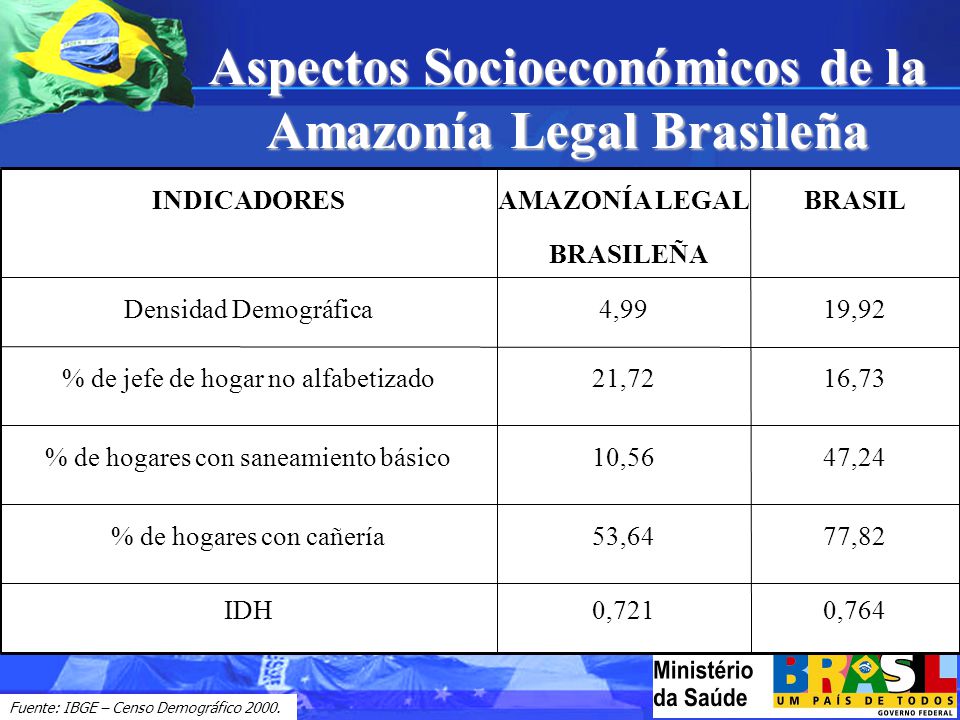 Aspectos Socioeconómicos de la Amazonía Legal Brasileña

| INDICADORES | AMAZONÍA LEGAL BRASILEÑA | BRASIL |
|---|---|---|
| Densidad Demográfica | 4,99 | 19,92 |
| % de jefe de hogar no alfabetizado | 21,72 | 16,73 |
| % de hogares con saneamiento básico | 10,56 | 47,24 |
| % de hogares con cañería | 53,64 | 77,82 |
| IDH | 0,721 | 0,764 |

Fuente: IBGE – Censo Demográfico 2000.

Ministério da Saúde

BRASIL
UM PAÍS DE TODOS
GOVERNO FEDERAL